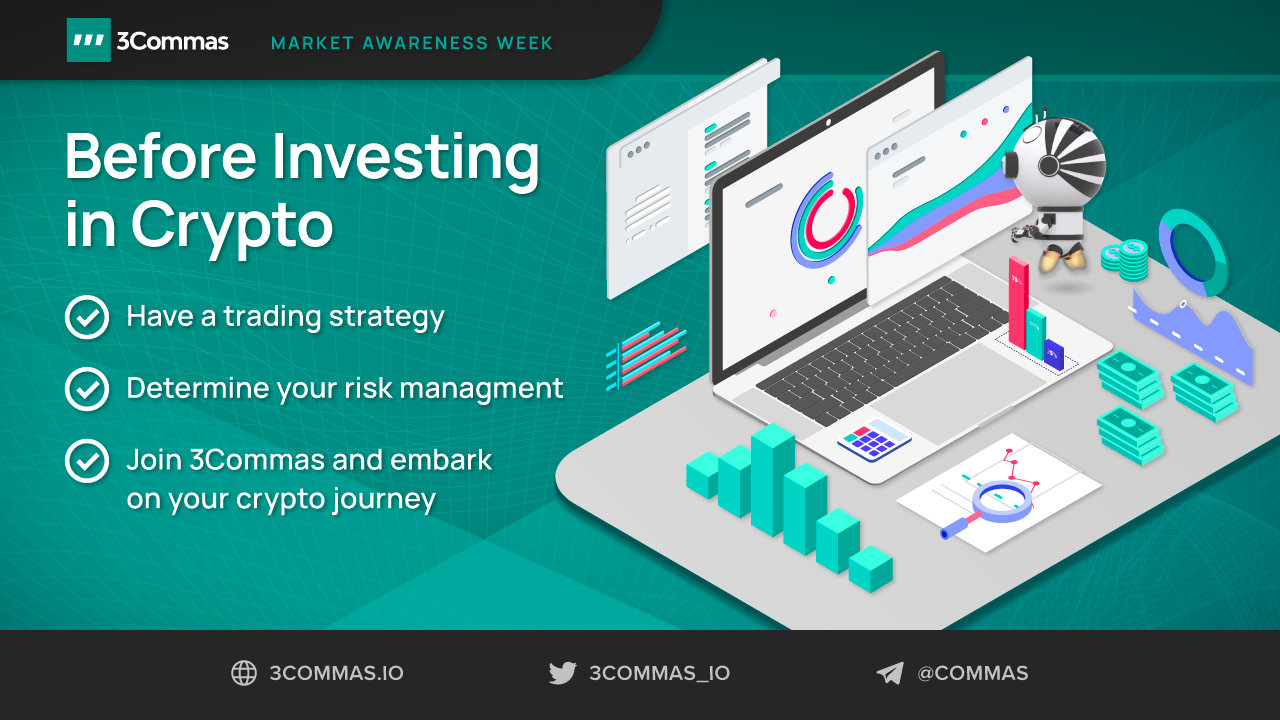 3Commas MARKET AWARENESS WEEK

Before Investing in Crypto

Have a trading strategy

Determine your risk managment

Join 3Commas and embark on your crypto journey

3COMMAS.IO 3COMMAS_IO @COMMAS